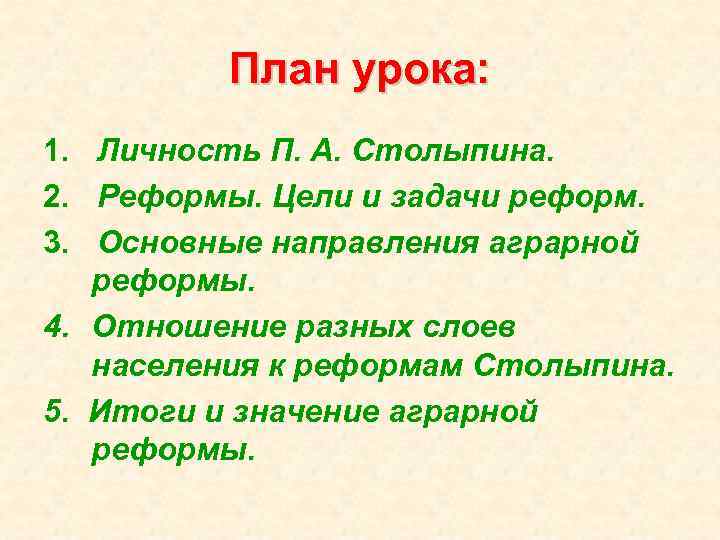 План урока:

1. Личность П. А. Столыпина.
2. Реформы. Цели и задачи реформ.
3. Основные направления аграрной реформы.
4. Отношение разных слоев населения к реформам Столыпина.
5. Итоги и значение аграрной реформы.